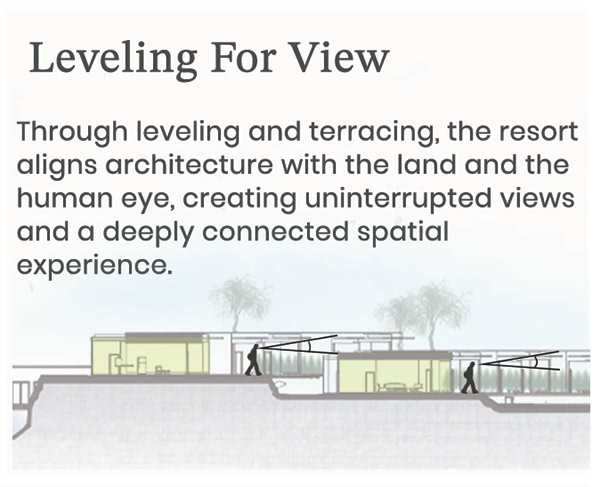 Leveling For View

Through leveling and terracing, the resort aligns architecture with the land and the human eye, creating uninterrupted views and a deeply connected spatial experience.